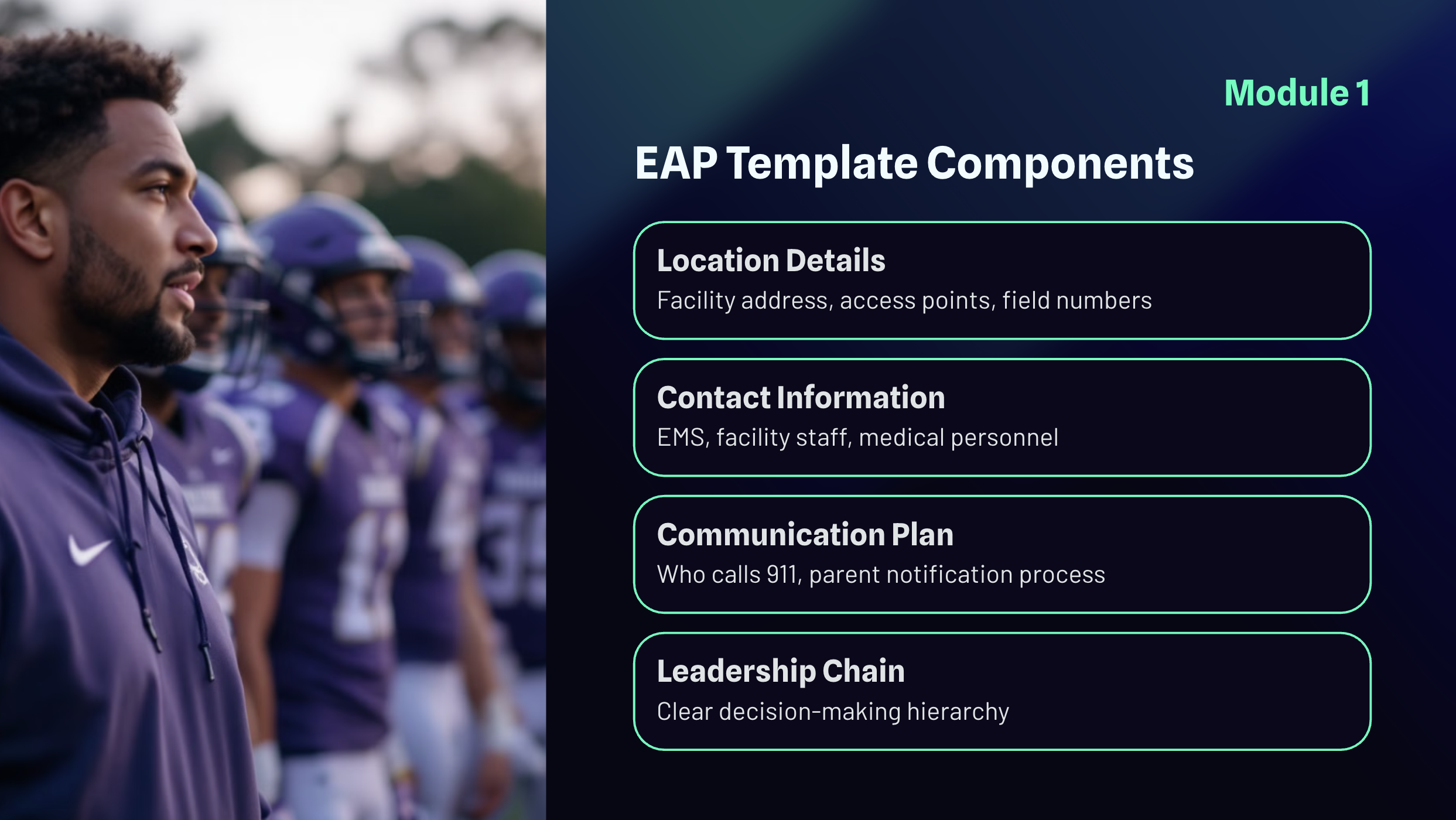 Module 1

EAP Template Components

Location Details
Facility address, access points, field numbers

Contact Information
EMS, facility staff, medical personnel

Communication Plan
Who calls 911, parent notification process

Leadership Chain
Clear decision-making hierarchy